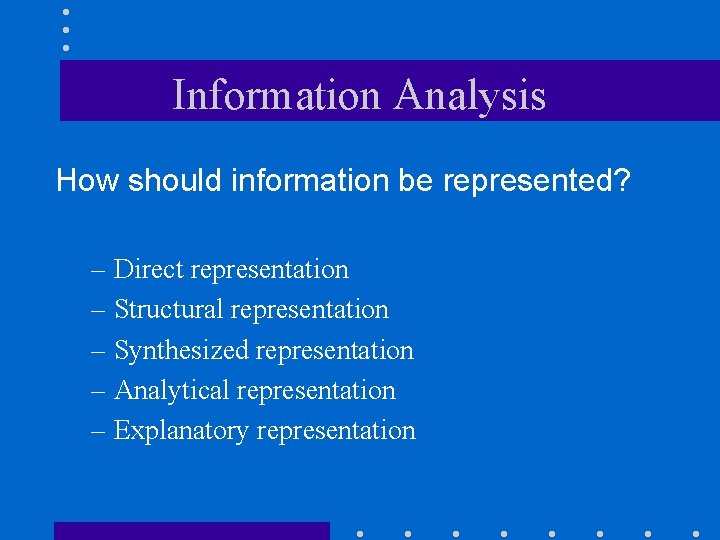 Information Analysis

How should information be represented?

– Direct representation
– Structural representation
– Synthesized representation
– Analytical representation
– Explanatory representation